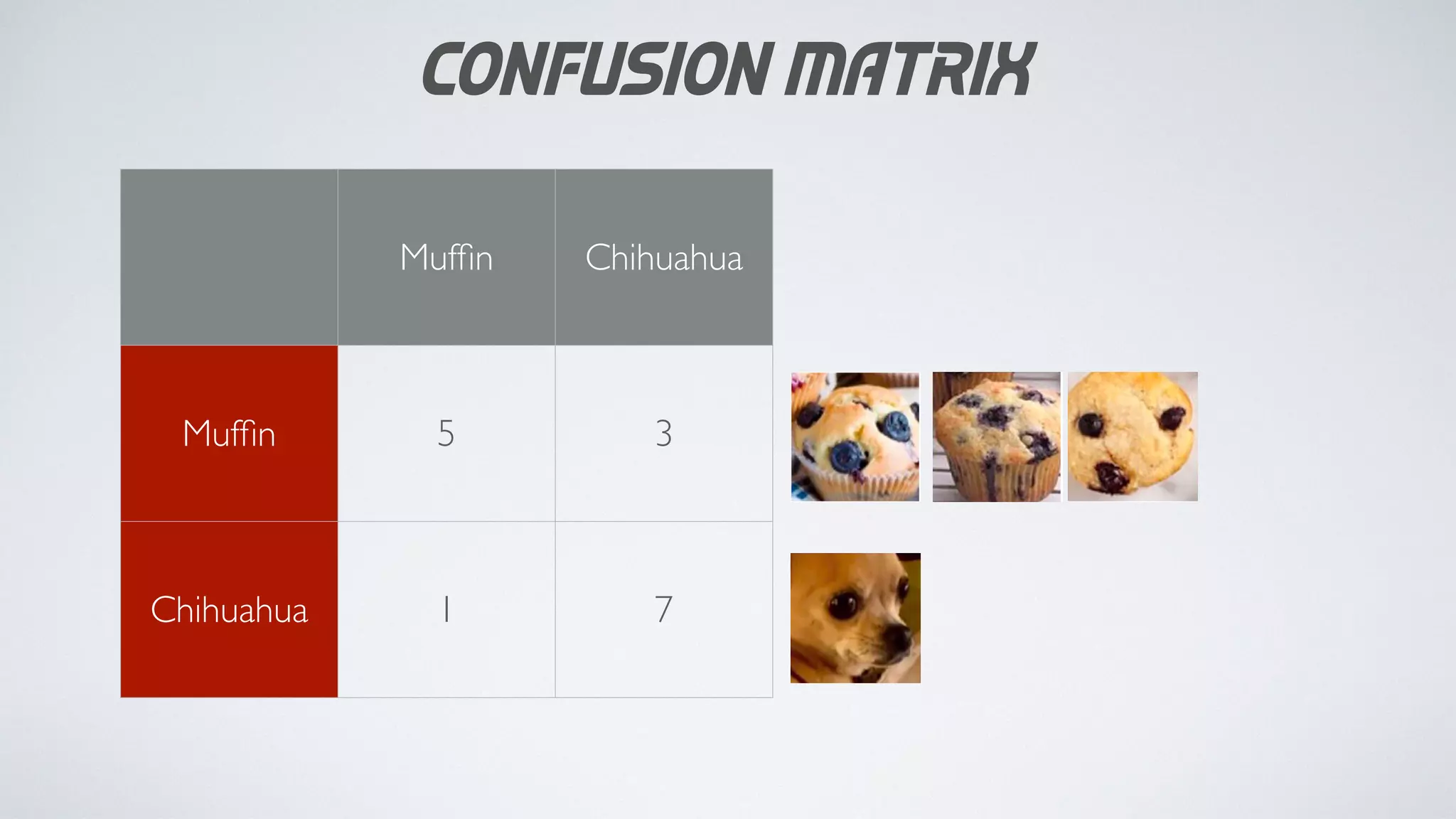 CONFUSION MATRIX

| | Muffin | Chihuahua |
|---|---|---|
| Muffin | 5 | 3 |
| Chihuahua | 1 | 7 |